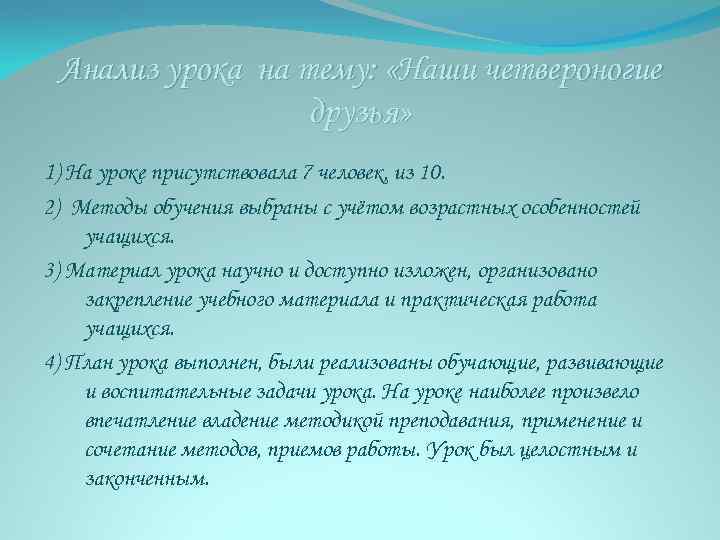 Анализ урока на тему: «Наши четвероногие друзья»

1) На уроке присутствовала 7 человек, из 10.

2) Методы обучения выбраны с учётом возрастных особенностей учащихся.

3) Материал урока научно и доступно изложен, организовано закрепление учебного материала и практическая работа учащихся.

4) План урока выполнен, были реализованы обучающие, развивающие и воспитательные задачи урока. На уроке наиболее произвело впечатление владение методикой преподавания, применение и сочетание методов, приемов работы. Урок был целостным и законченным.